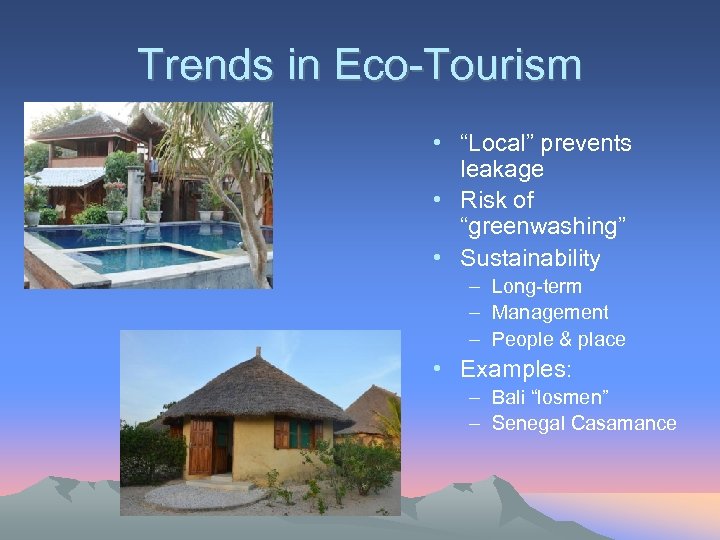 Trends in Eco-Tourism

• “Local” prevents leakage
• Risk of “greenwashing”
• Sustainability
– Long-term
– Management
– People & place
• Examples:
– Bali “losmen”
– Senegal Casamance